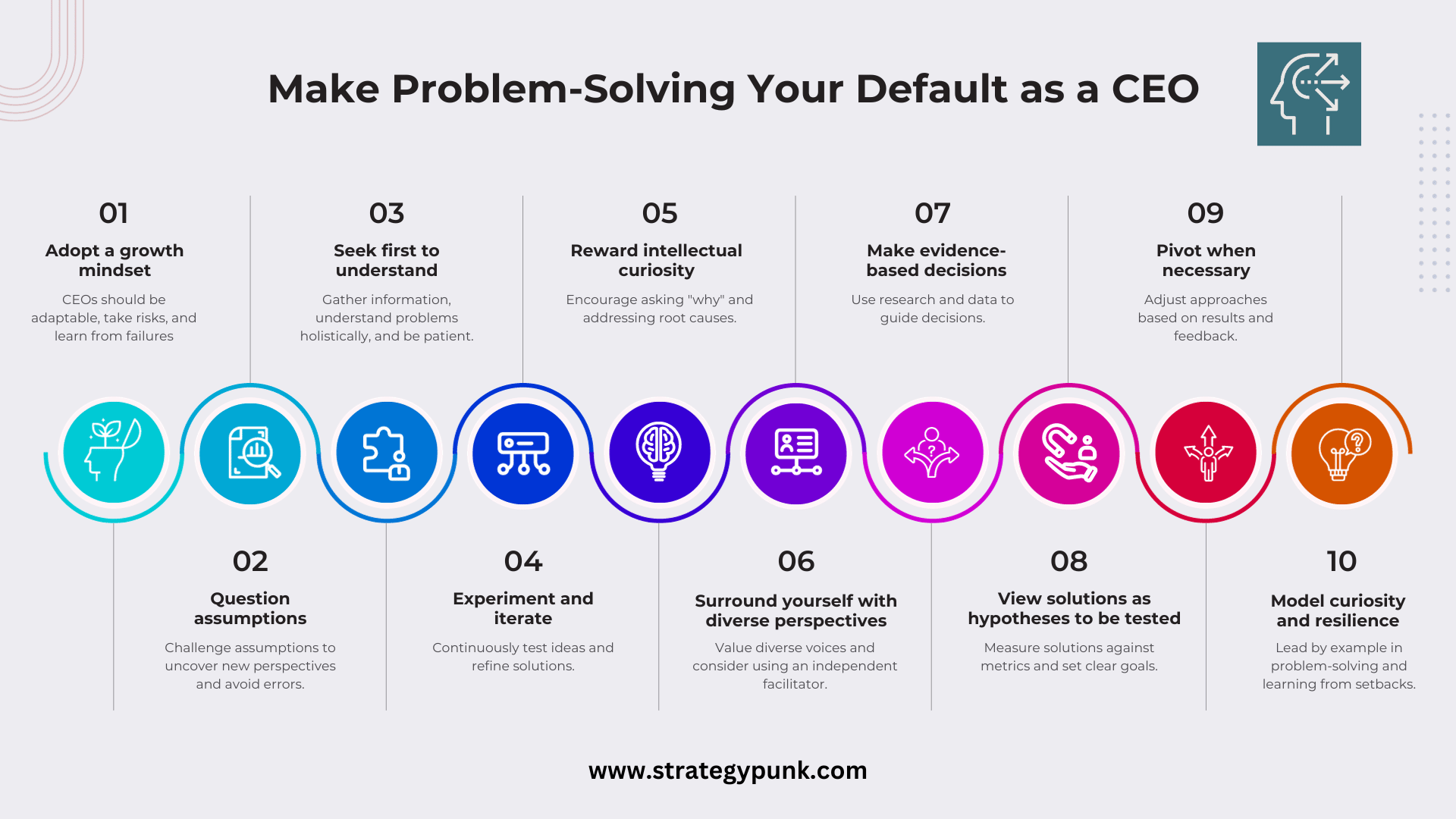 Make Problem-Solving Your Default as a CEO

01
Adopt a growth mindset
CEOs should be adaptable, take risks, and learn from failures

03
Seek first to understand
Gather information, understand problems holistically, and be patient.

05
Reward intellectual curiosity
Encourage asking "why" and addressing root causes.

07
Make evidence-based decisions
Use research and data to guide decisions.

09
Pivot when necessary
Adjust approaches based on results and feedback.

02
Question assumptions
Challenge assumptions to uncover new perspectives and avoid errors.

04
Experiment and iterate
Continuously test ideas and refine solutions.

06
Surround yourself with diverse perspectives
Value diverse voices and consider using an independent facilitator.

08
View solutions as hypotheses to be tested
Measure solutions against metrics and set clear goals.

10
Model curiosity and resilience
Lead by example in problem-solving and learning from setbacks.

www.strategypunk.com